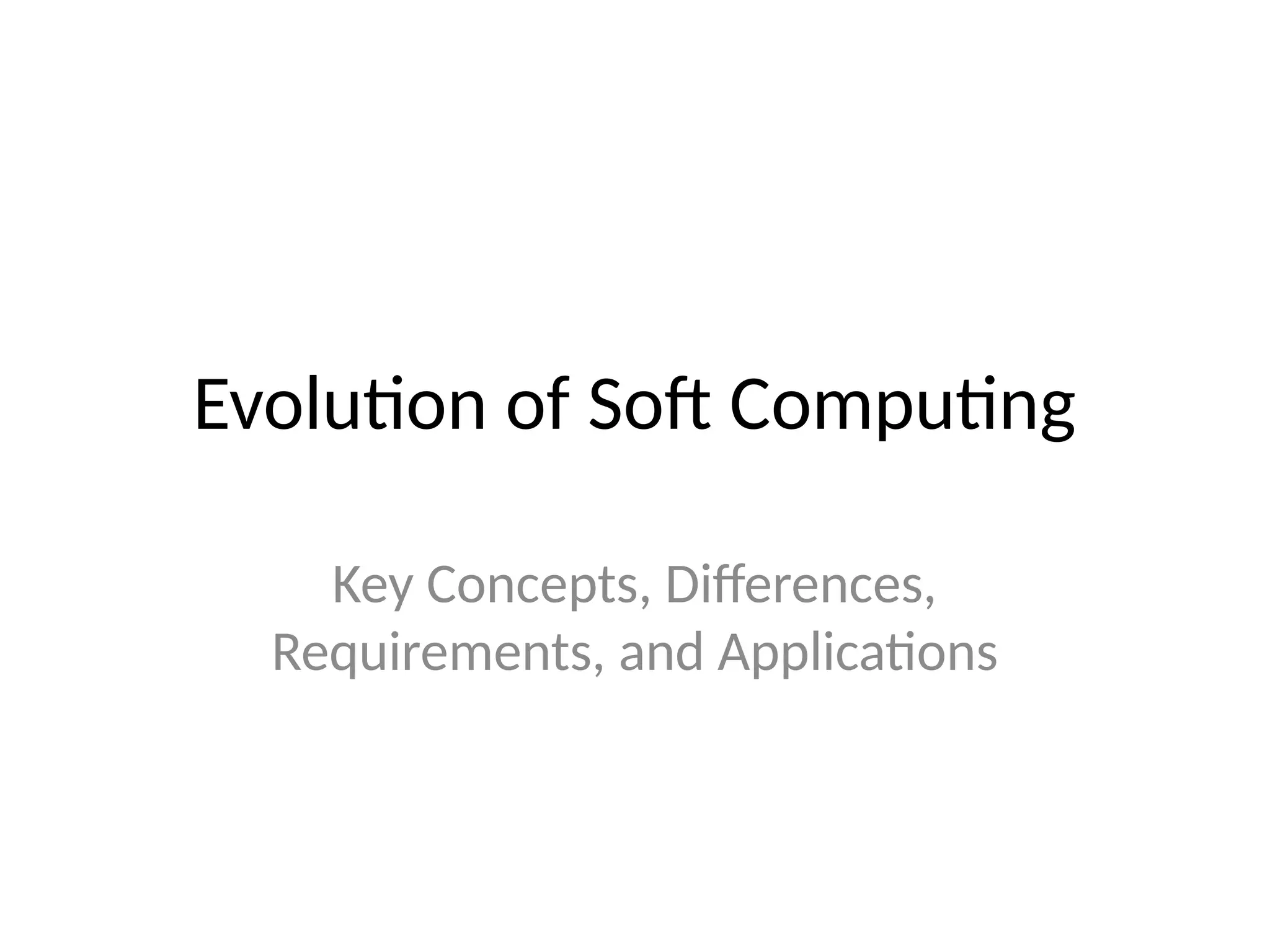 Evolution of Soft Computing

Key Concepts, Differences, Requirements, and Applications